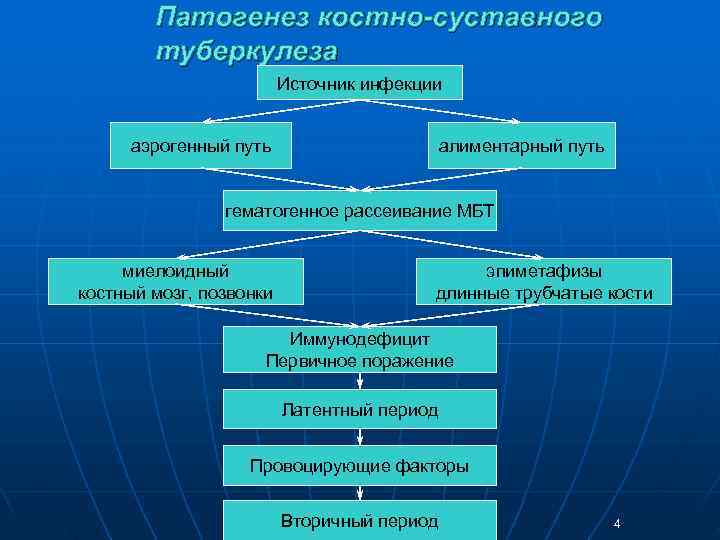 Патогенез костно-суставного туберкулеза

Источник инфекции

аэрогенный путь

алиментарный путь

гематогенное рассеивание МБТ

миелоидный
костный мозг, позвонки

эпиметафизы
длинные трубчатые кости

Иммунодефицит
Первичное поражение

Латентный период

Провоцирующие факторы

Вторичный период

4